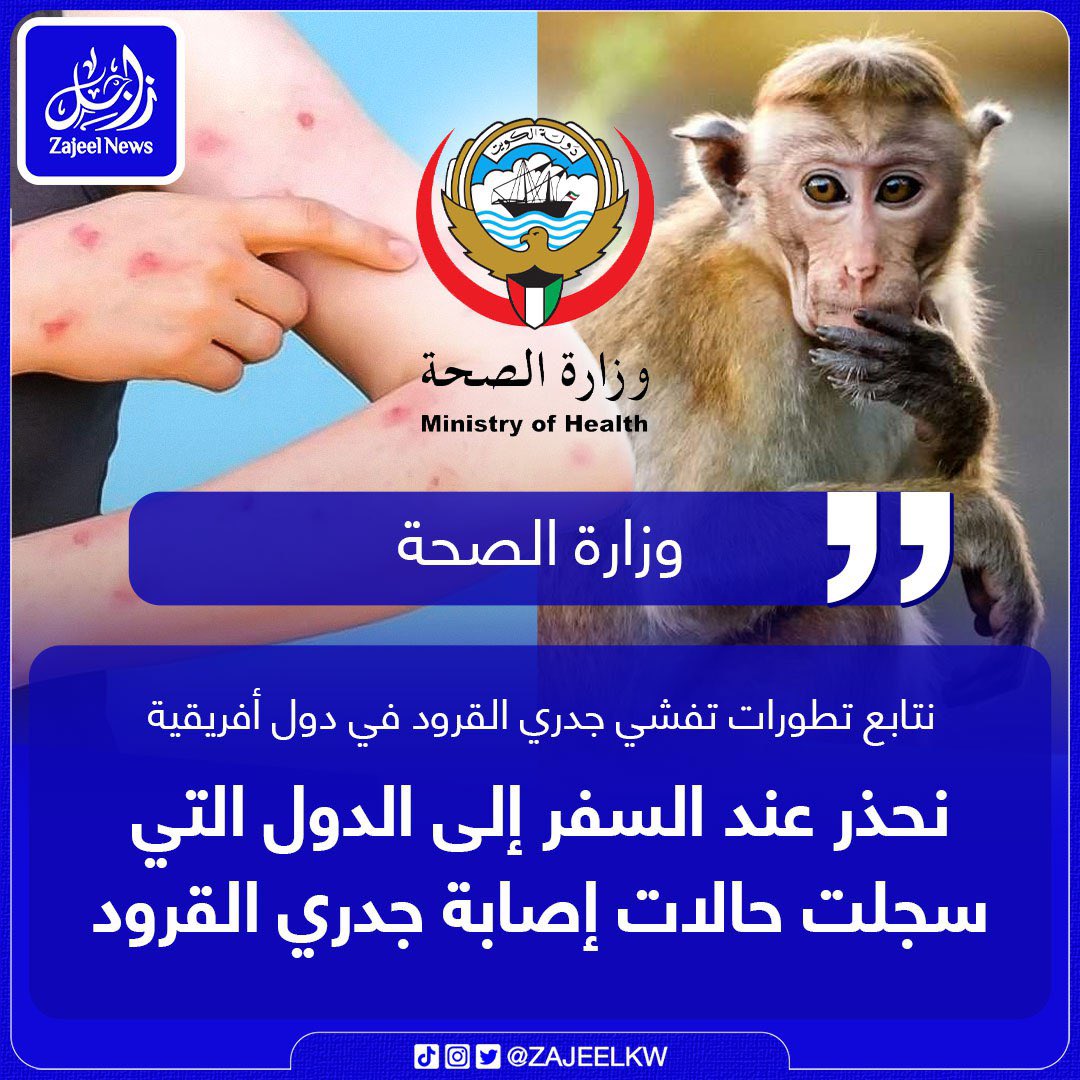 زاجل
Zajeel News

دولة الكويت

وزارة الصحة
Ministry of Health

وزارة الصحة

نتابع تطورات تفشي جدري القرود في دول أفريقية

نحذر عند السفر إلى الدول التي سجلت حالات إصابة جدري القرود

@ZAJEELKW